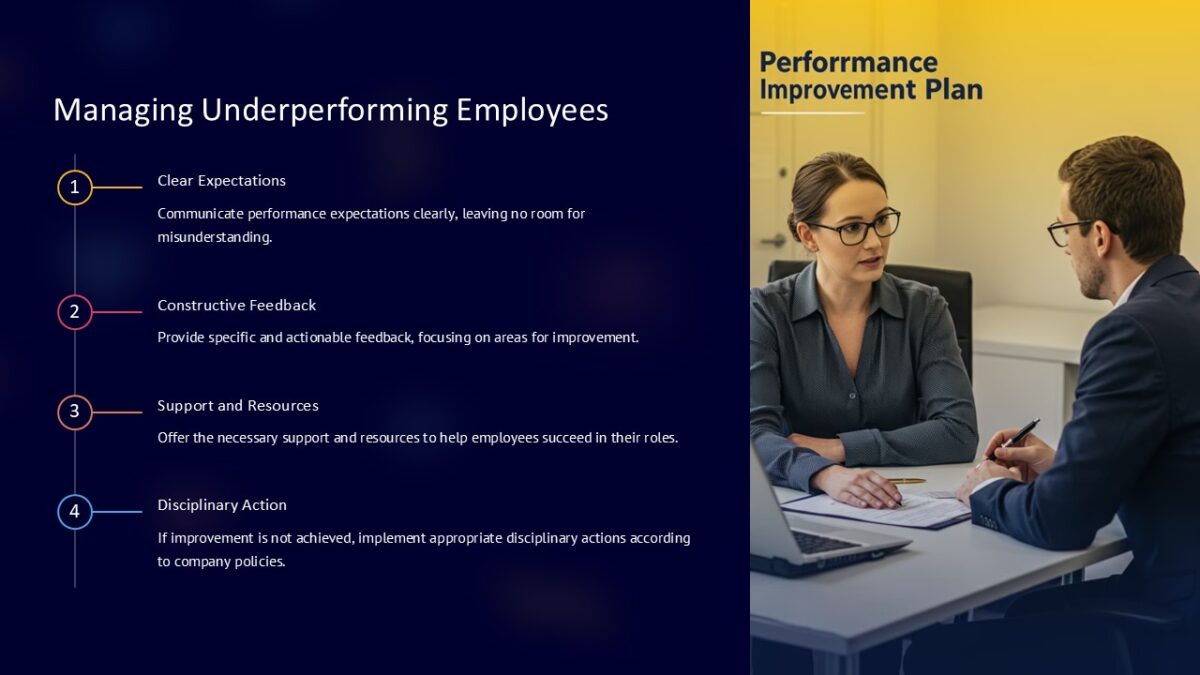 Managing Underperforming Employees

1

Clear Expectations

Communicate performance expectations clearly, leaving no room for misunderstanding.

2

Constructive Feedback

Provide specific and actionable feedback, focusing on areas for improvement.

3

Support and Resources

Offer the necessary support and resources to help employees succeed in their roles.

4

Disciplinary Action

If improvement is not achieved, implement appropriate disciplinary actions according to company policies.

Perforrmance Improvement Plan